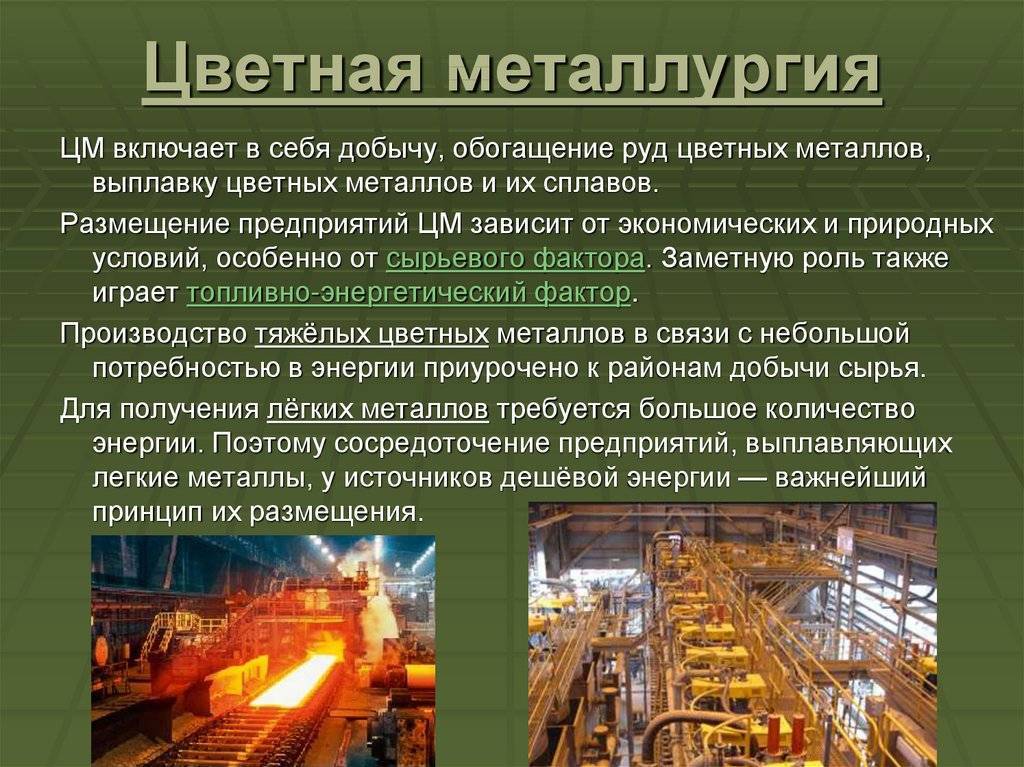 Цветная металлургия

ЦМ включает в себя добычу, обогащение руд цветных металлов, выплавку цветных металлов и их сплавов.

Размещение предприятий ЦМ зависит от экономических и природных условий, особенно от сырьевого фактора. Заметную роль также играет топливно-энергетический фактор.

Производство тяжёлых цветных металлов в связи с небольшой потребностью в энергии приурочено к районам добычи сырья.

Для получения лёгких металлов требуется большое количество энергии. Поэтому сосредоточение предприятий, выплавляющих легкие металлы, у источников дешёвой энергии — важнейший принцип их размещения.